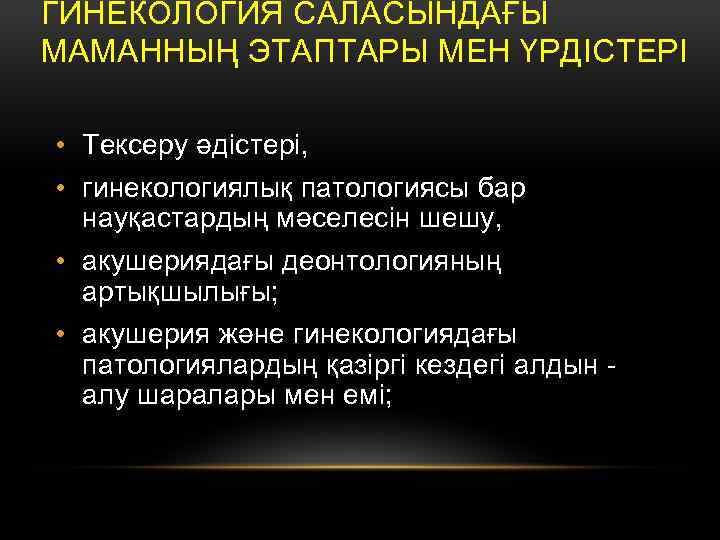 ГИНЕКОЛОГИЯ САЛАСЫНДАҒЫ МАМАННЫҢ ЭТАПТАРЫ МЕН ҮРДІСТЕРІ

• Тексеру әдістері,
• гинекологиялық патологиясы бар науқастардың мәселесін шешу,
• акушериядағы деонтологияның артықшылығы;
• акушерия және гинекологиядағы патологиялардың қазіргі кездегі алдын - алу шаралары мен емі;